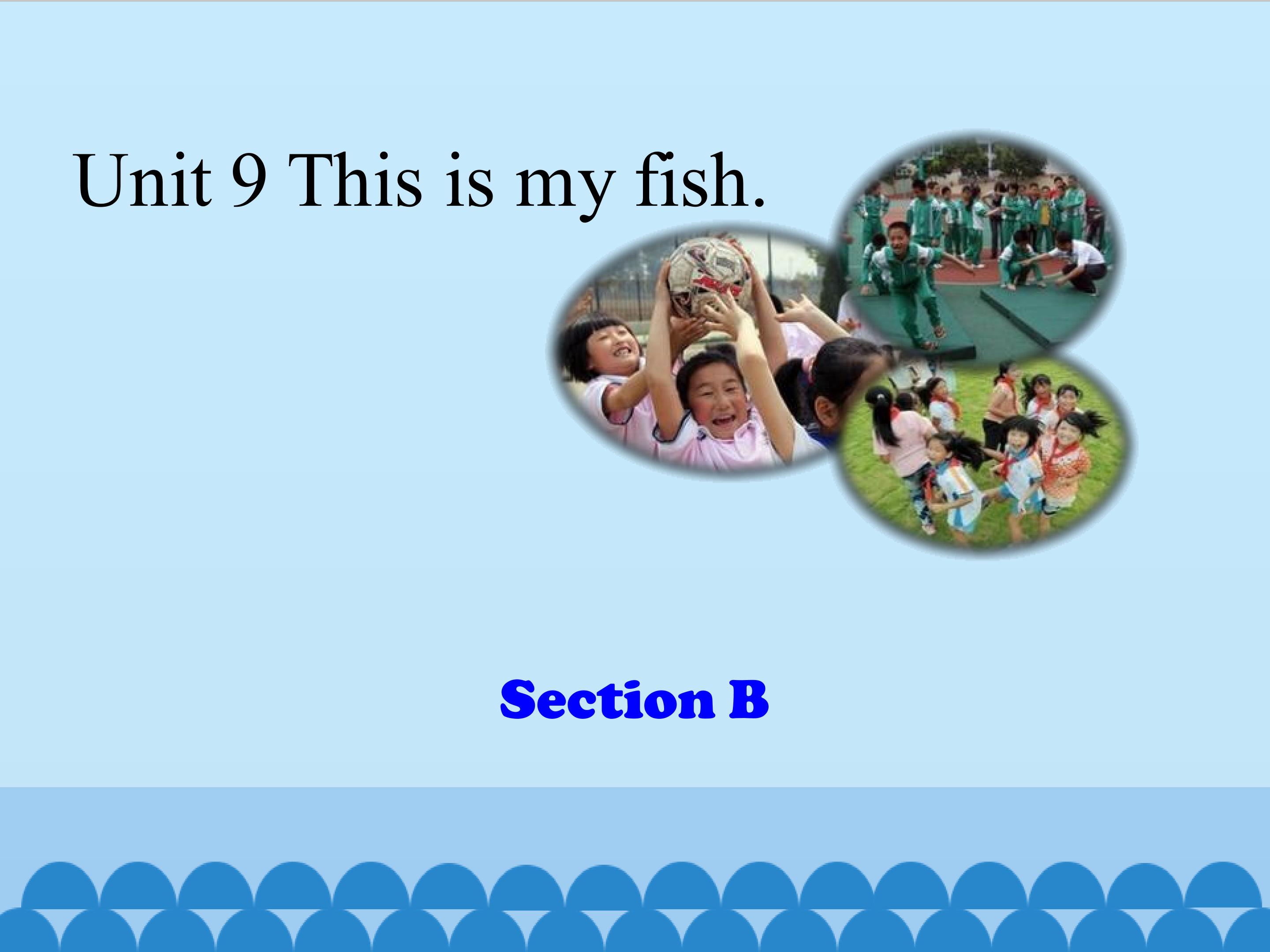 Unit 9 This is my fish.

Section B